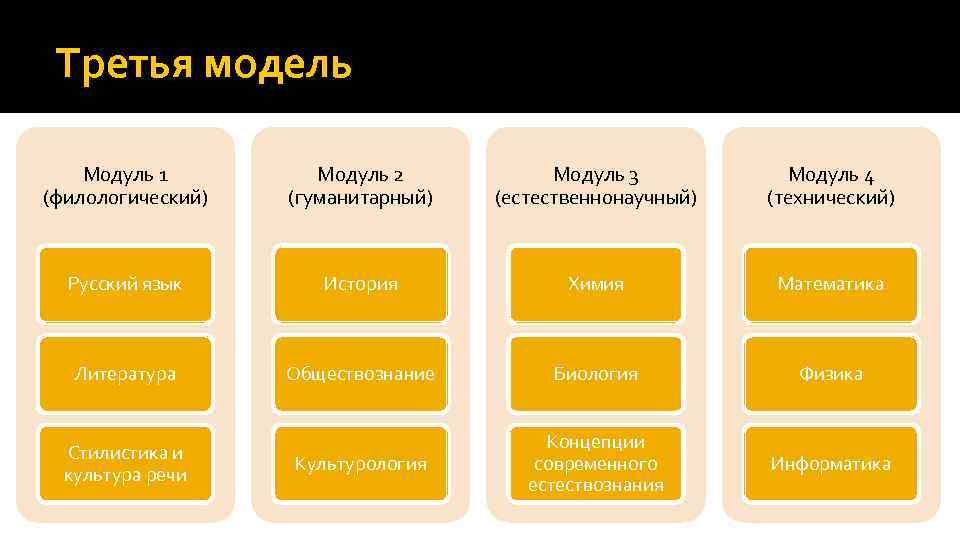 Третья модель

Модуль 1 (филологический)

Русский язык

Литература

Стилистика и культура речи

Модуль 2 (гуманитарный)

История

Обществознание

Культурология

Модуль 3 (естественнонаучный)

Химия

Биология

Концепции современного естествознания

Модуль 4 (технический)

Математика

Физика

Информатика